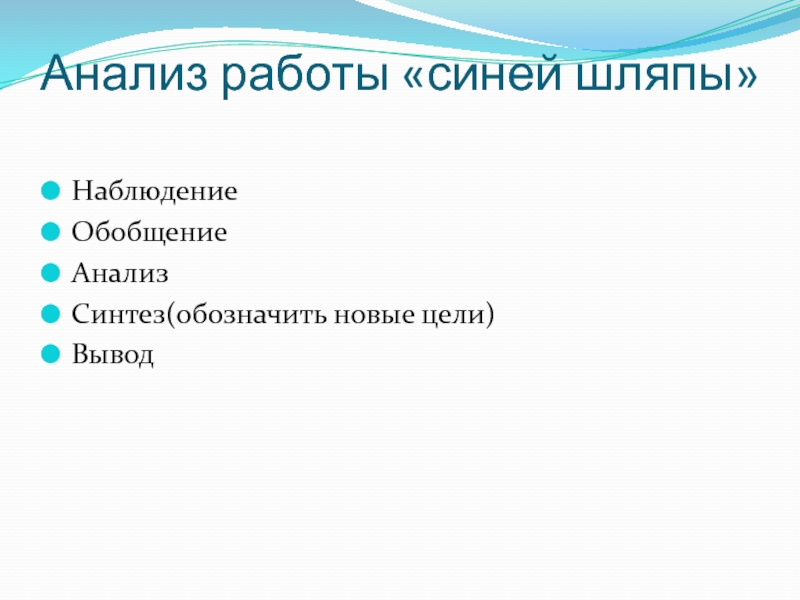 Анализ работы «синей шляпы»

Наблюдение
Обобщение
Анализ
Синтез(обозначить новые цели)
Вывод